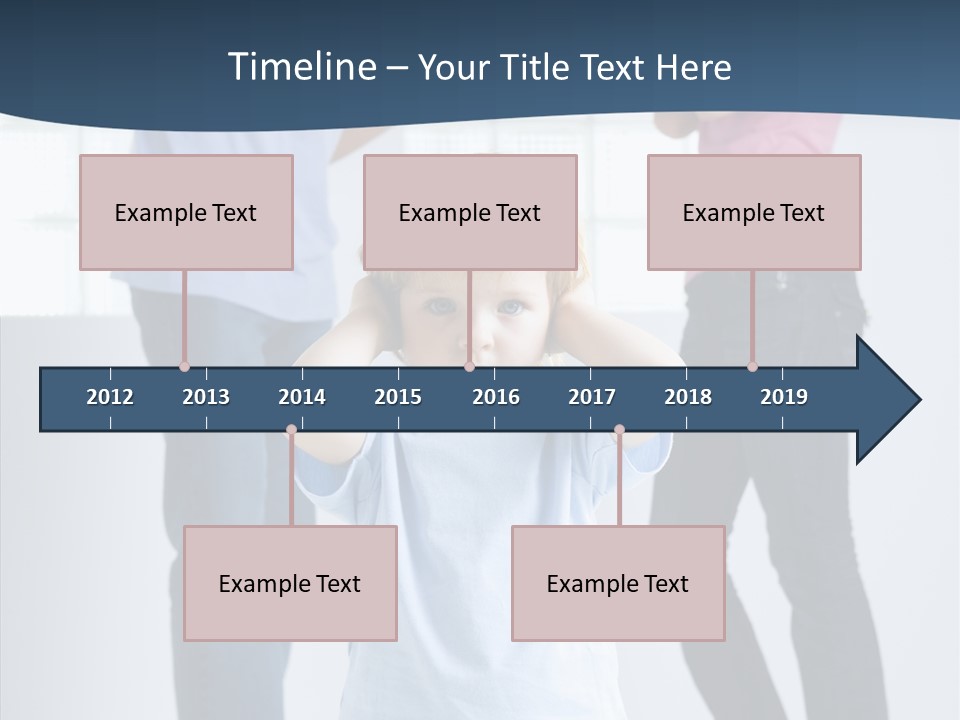 Timeline – Your Title Text Here

Example Text

Example Text

Example Text

2012 2013 2014 2015 2016 2017 2018 2019

Example Text

Example Text